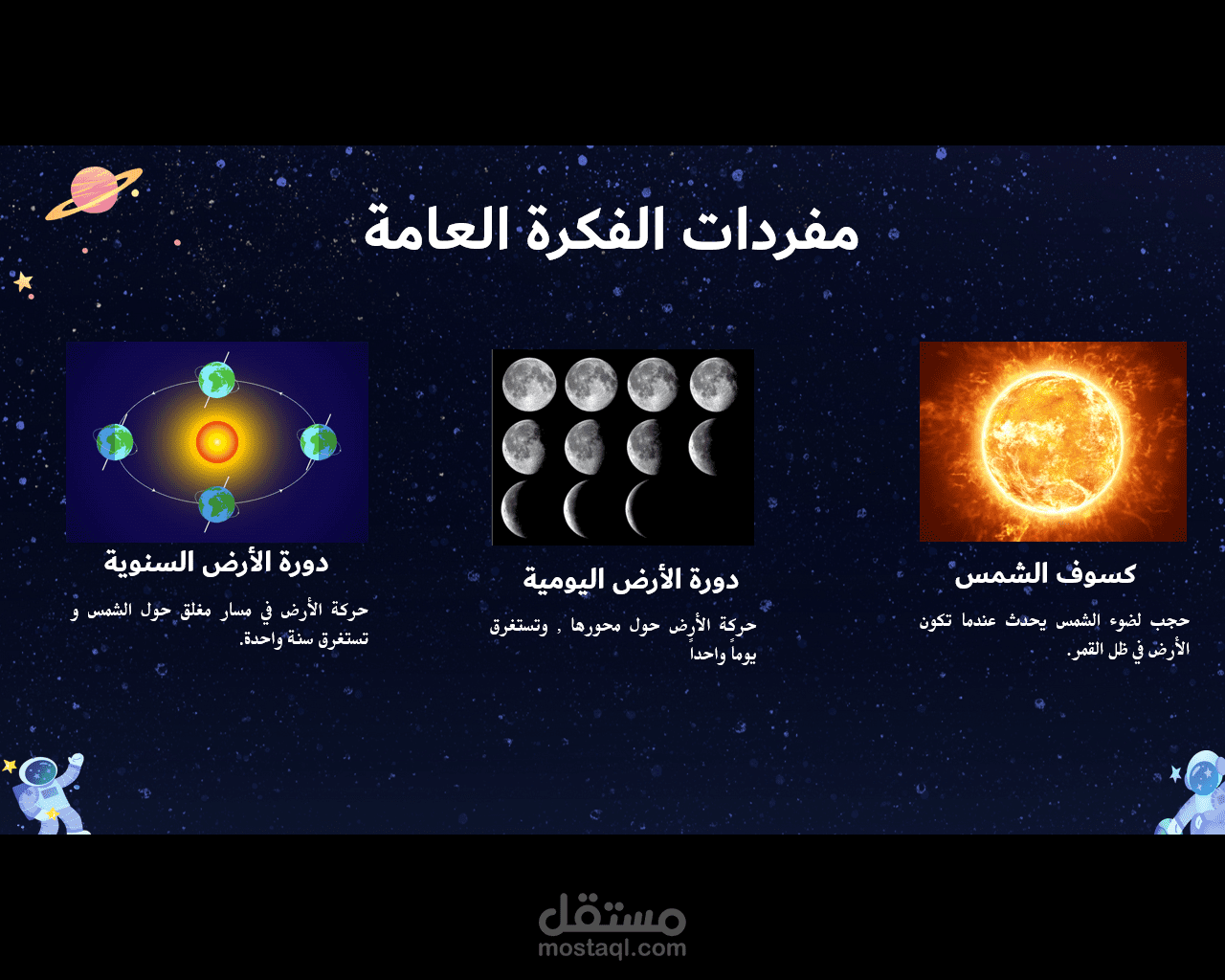 مفردات الفكرة العامة

كسوف الشمس

حجب لضوء الشمس يحدث عندما تكون الأرض في ظل القمر.

دورة الأرض اليومية

حركة الأرض حول محورها , وتستغرق يوماً واحداً

دورة الأرض السنوية

حركة الأرض في مسار مغلق حول الشمس و تستغرق سنة واحدة.

مستقل
mostaql.com